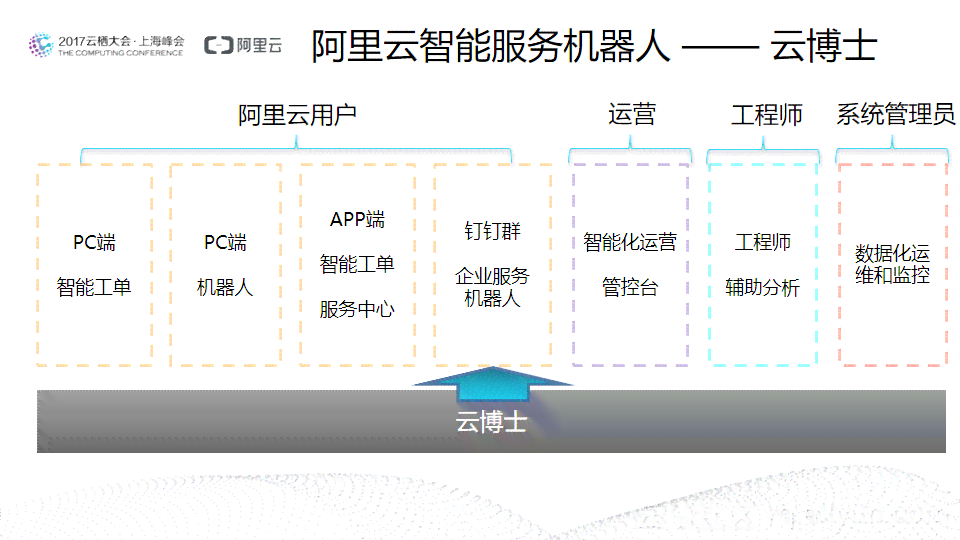 2017云栖大会·上海峰会
THE COMPUTING CONFERENCE

阿里云

阿里云智能服务机器人 —— 云博士

阿里云用户

运营

工程师

系统管理员

PC端
智能工单

PC端
机器人

APP端
智能工单
服务中心

钉钉群
企业服务机器人

智能化运营
管控台

工程师
辅助分析

数据化运维和监控

云博士